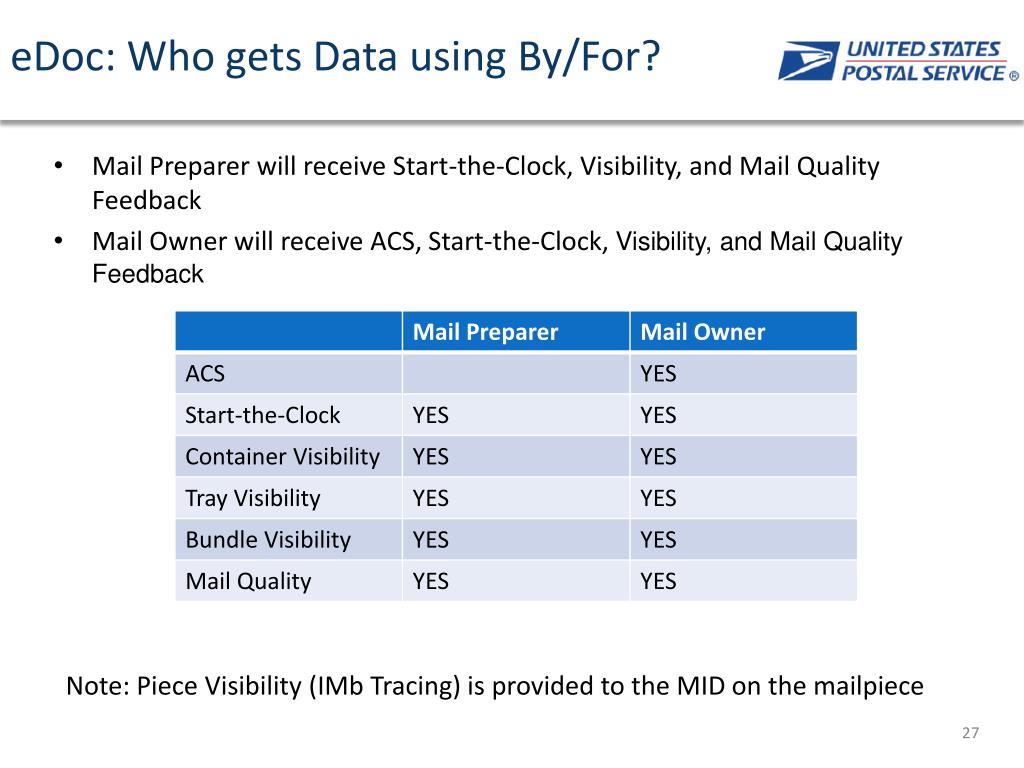 eDoc: Who gets Data using By/For?

UNITED STATES POSTAL SERVICE ®

• Mail Preparer will receive Start-the-Clock, Visibility, and Mail Quality Feedback
• Mail Owner will receive ACS, Start-the-Clock, Visibility, and Mail Quality Feedback

| | Mail Preparer | Mail Owner |
|---|---|---|
| ACS | | YES |
| Start-the-Clock | YES | YES |
| Container Visibility | YES | YES |
| Tray Visibility | YES | YES |
| Bundle Visibility | YES | YES |
| Mail Quality | YES | YES |

Note: Piece Visibility (IMb Tracing) is provided to the MID on the mailpiece

27